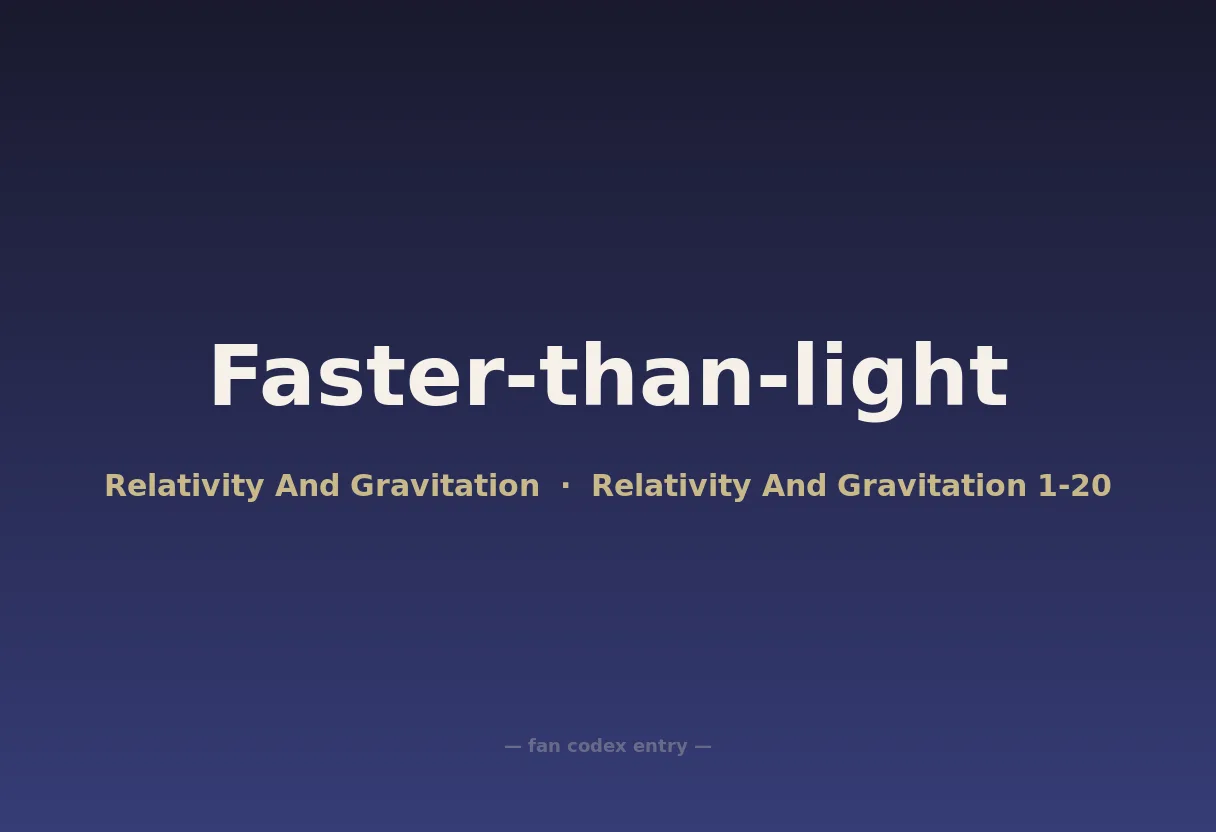 Faster-than-light

Relativity And Gravitation · Relativity And Gravitation 1-20

— fan codex entry —